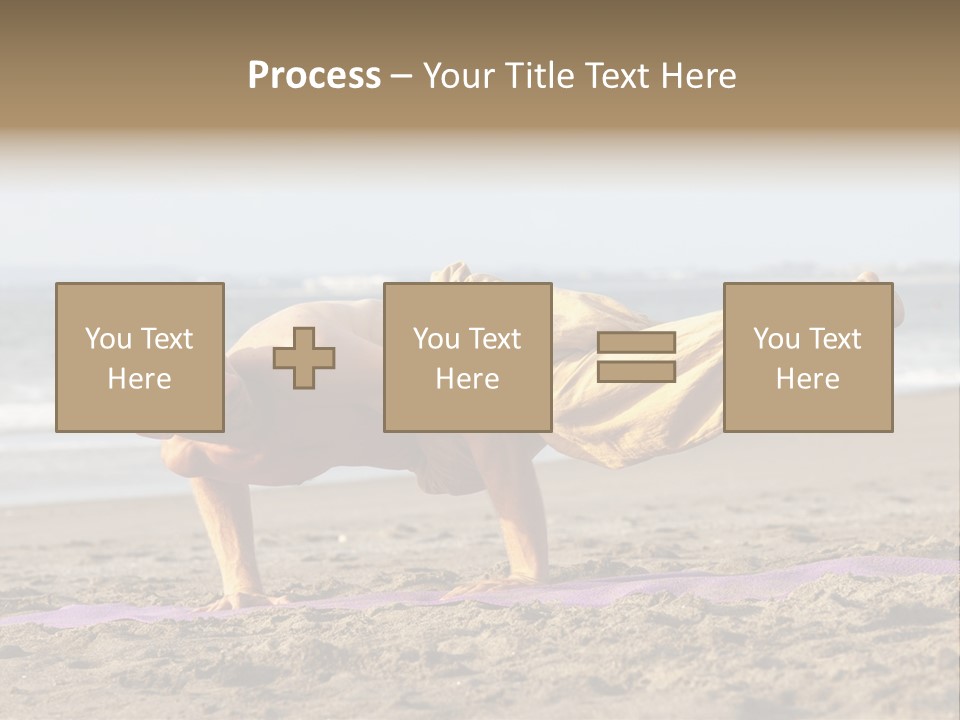 Process – Your Title Text Here

You Text Here

You Text Here

You Text Here